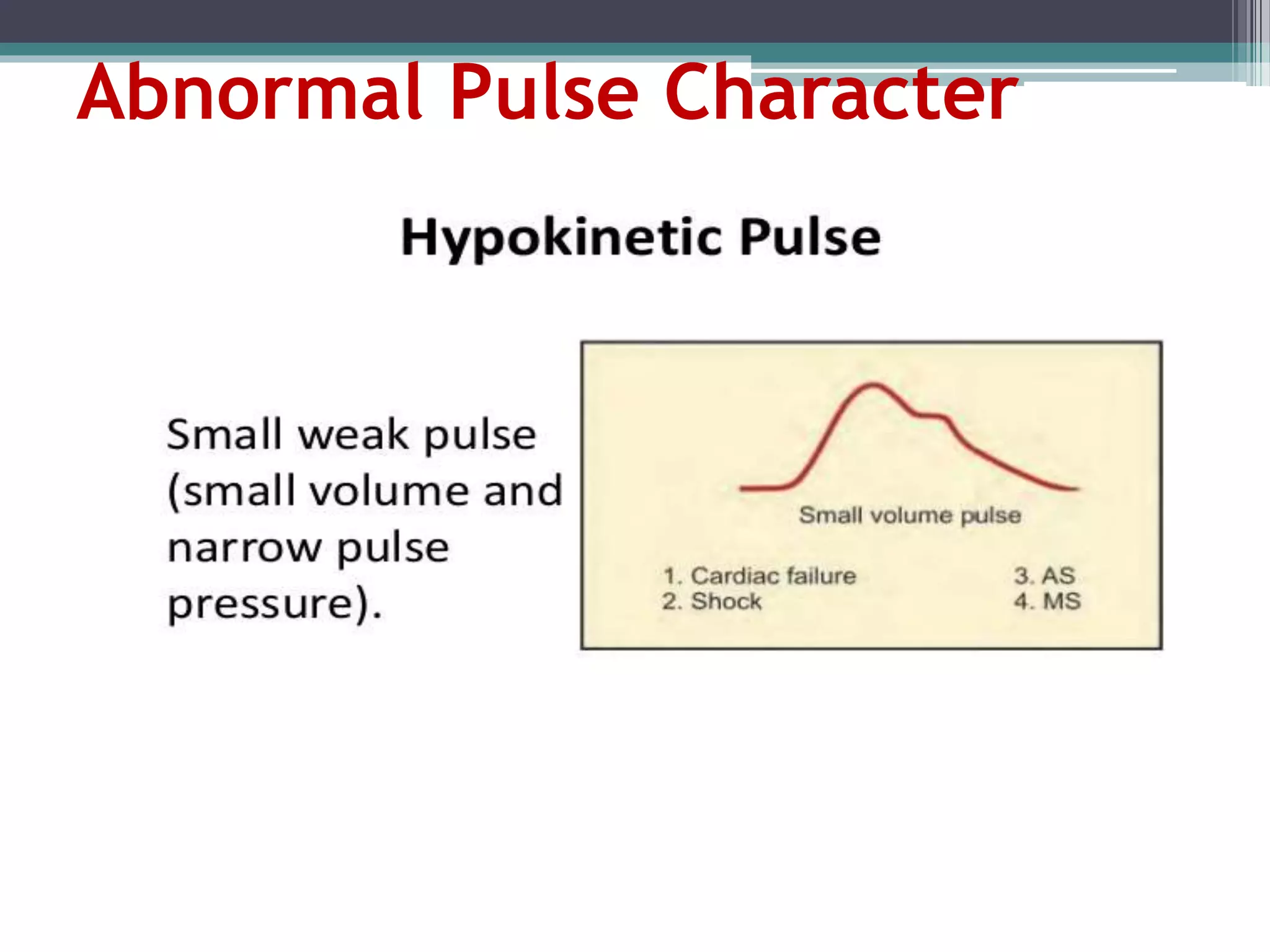 Abnormal Pulse Character

Hypokinetic Pulse

Small weak pulse (small volume and narrow pulse pressure).

Small volume pulse

1. Cardiac failure
2. Shock

3. AS
4. MS